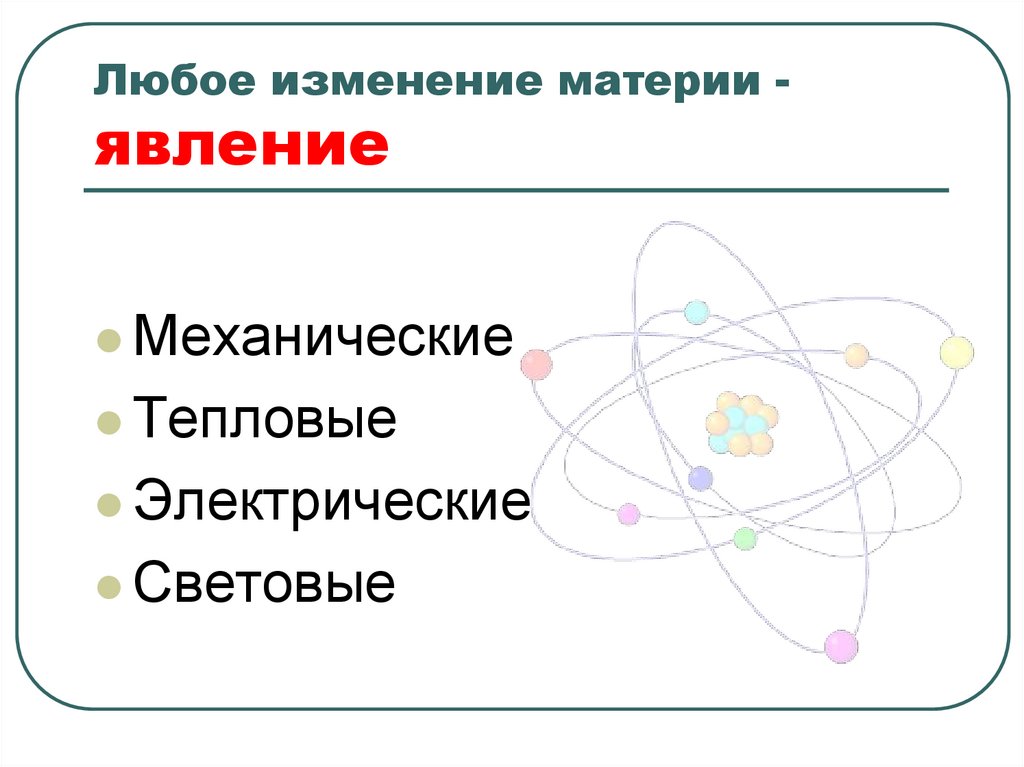 Любое изменение материи - явление

Механические
Тепловые
Электрические
Световые